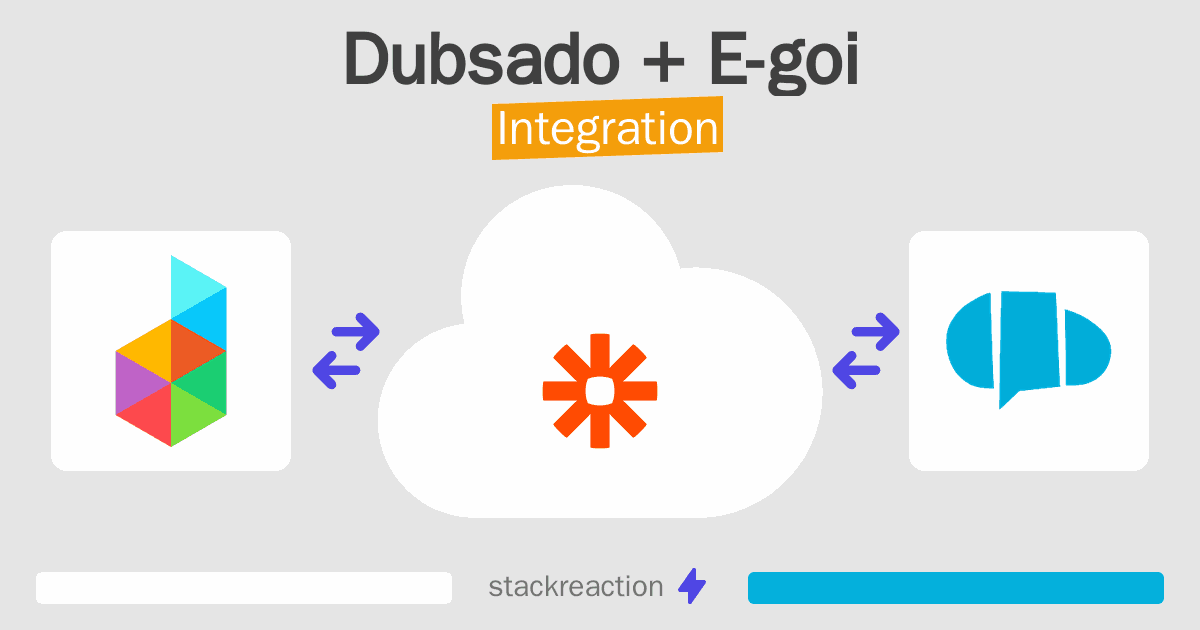 Dubsado + E-goi
Integration

stackreaction